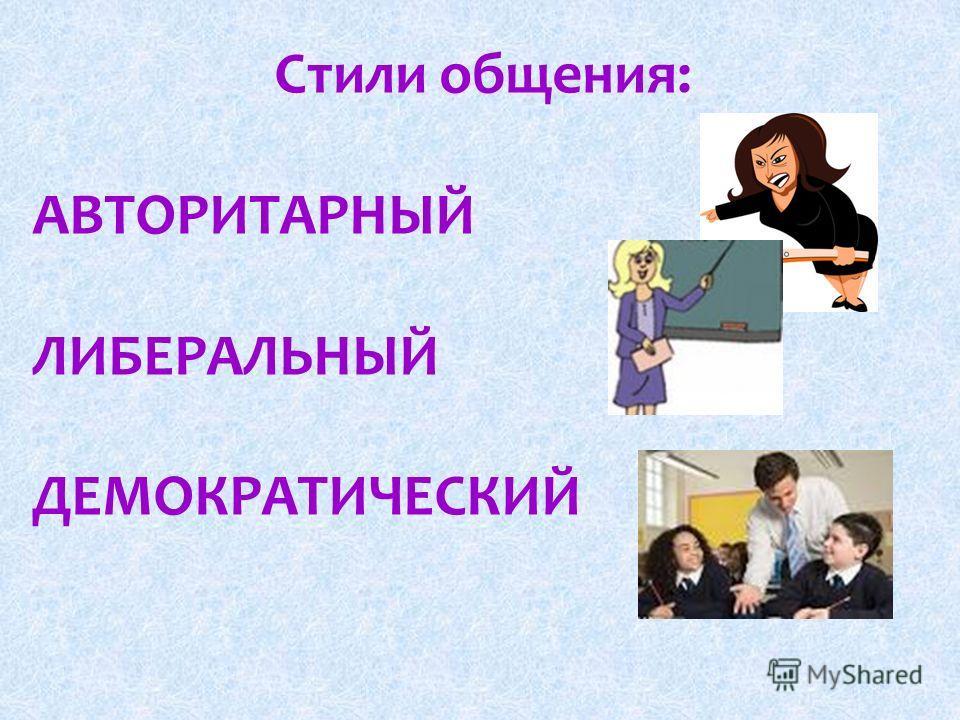 Стили общения:

АВТОРИТАРНЫЙ

ЛИБЕРАЛЬНЫЙ

ДЕМОКРАТИЧЕСКИЙ

MyShared